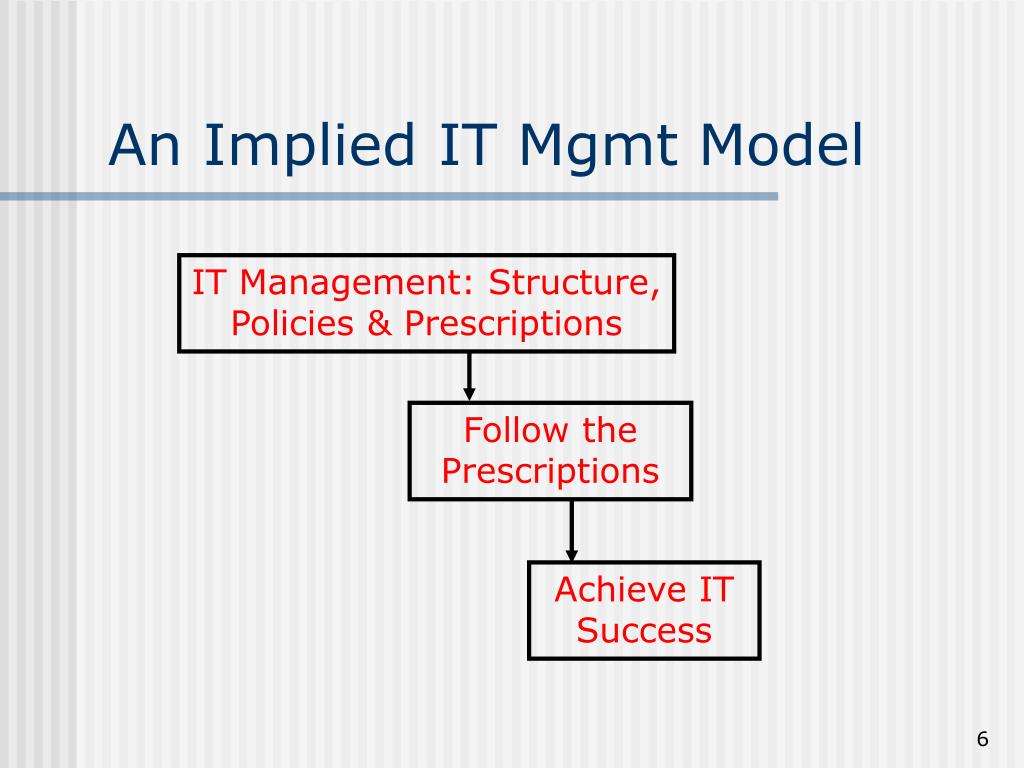 An Implied IT Mgmt Model

IT Management: Structure, Policies & Prescriptions

Follow the Prescriptions

Achieve IT Success

6